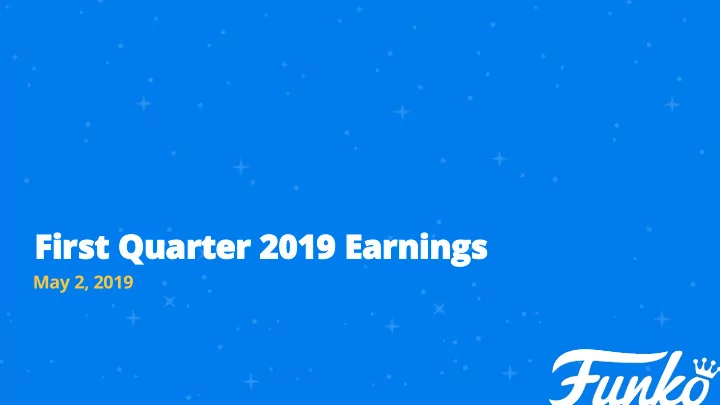 First Quarter 2019 Earnings
May 2, 2019

Funko